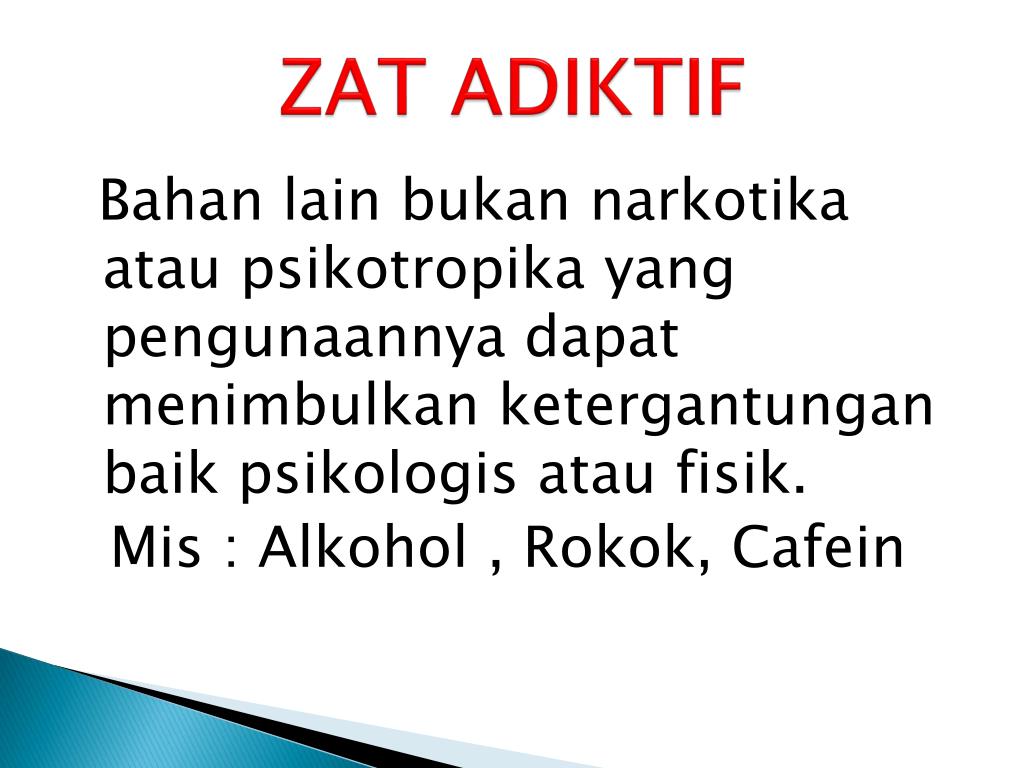 ZAT ADIKTIF

Bahan lain bukan narkotika atau psikotropika yang pengunaannya dapat menimbulkan ketergantungan baik psikologis atau fisik.

Mis : Alkohol , Rokok, Cafein